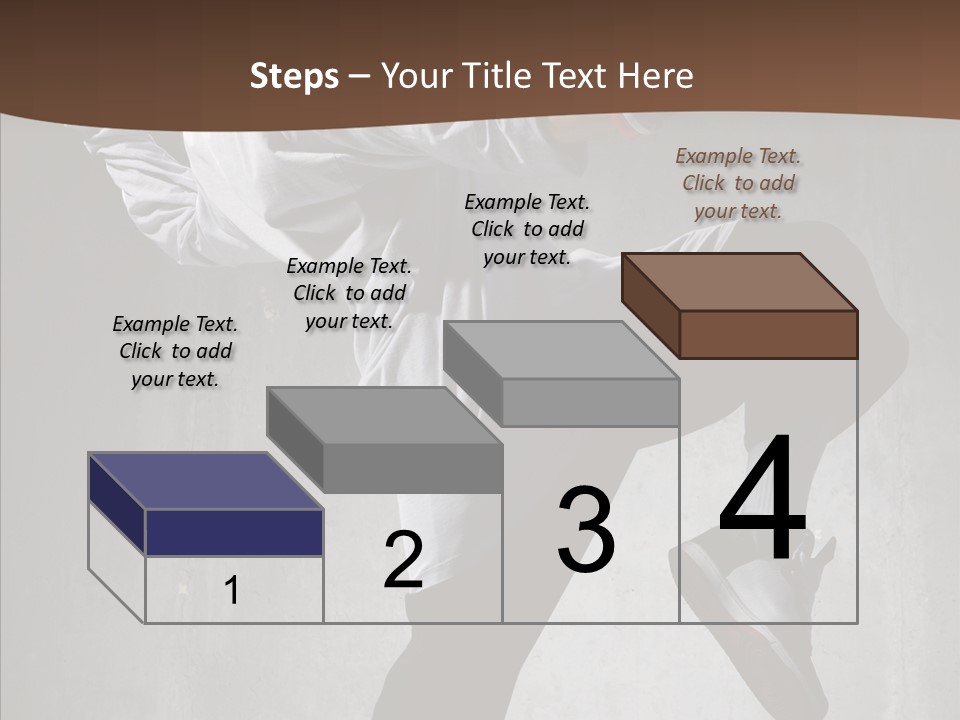 Steps – Your Title Text Here

Example Text. Click to add your text.

Example Text. Click to add your text.

Example Text. Click to add your text.

Example Text. Click to add your text.

1

2

3

4